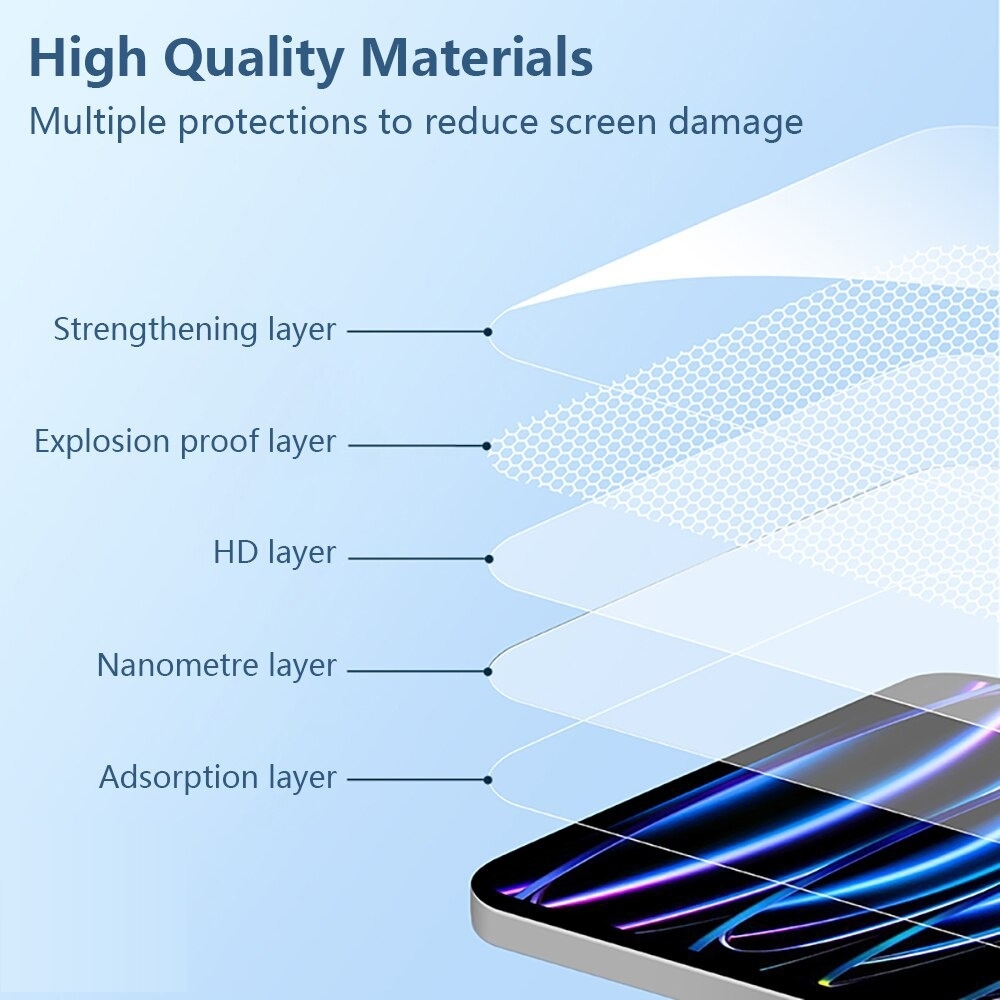 High Quality Materials

Multiple protections to reduce screen damage

Strengthening layer

Explosion proof layer

HD layer

Nanometre layer

Adsorption layer